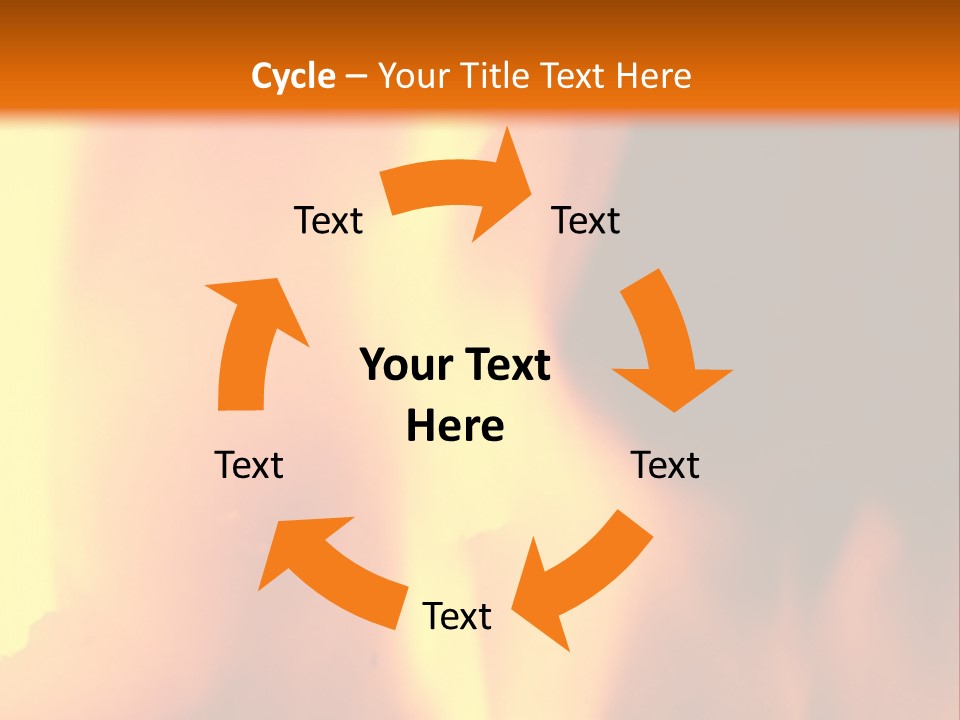 Cycle – Your Title Text Here

Text

Text

Your Text Here

Text

Text

Text